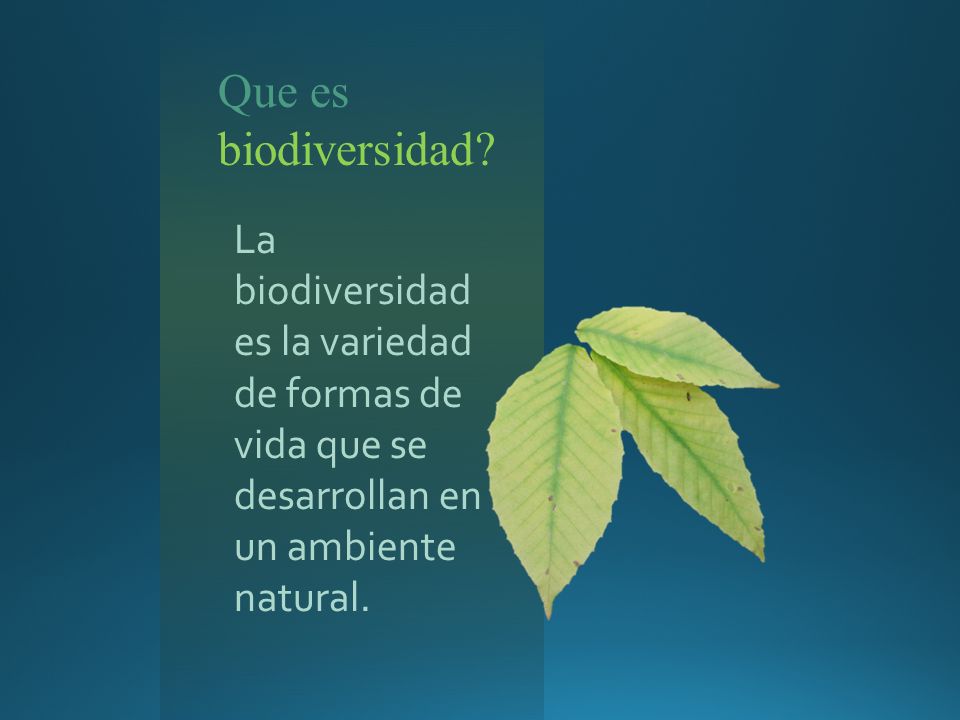 Que es biodiversidad?

La biodiversidad es la variedad de formas de vida que se desarrollan en un ambiente natural.